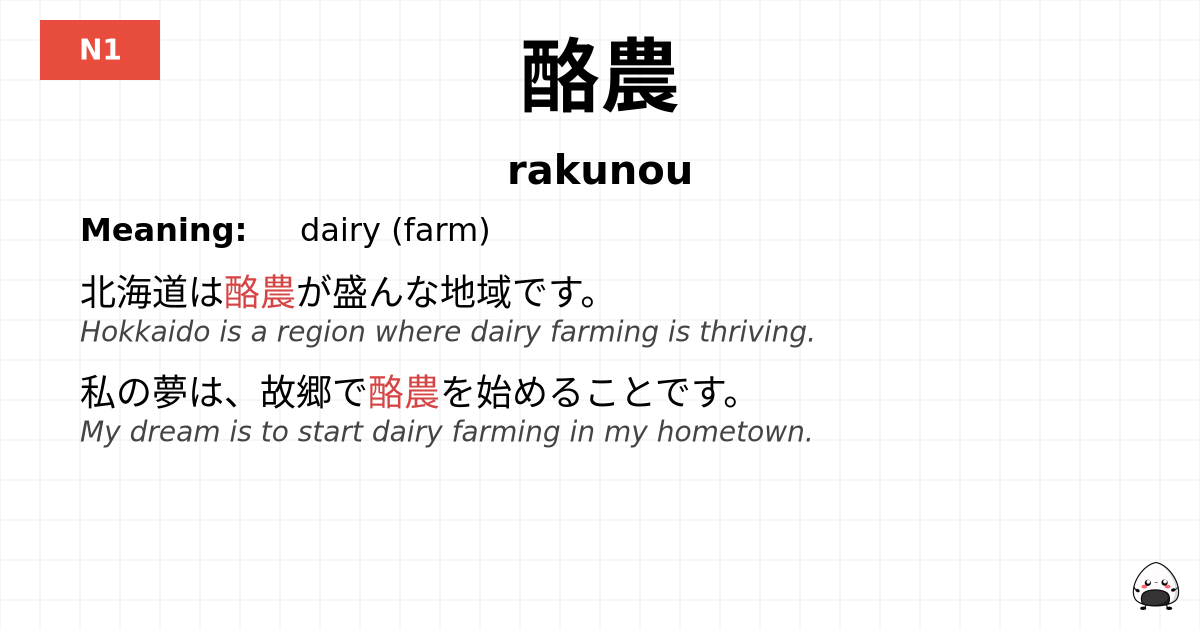 N1

酪農

rakunou

Meaning: dairy (farm)

北海道は酪農が盛んな地域です。
Hokkaido is a region where dairy farming is thriving.

私の夢は、故郷で酪農を始めることです。
My dream is to start dairy farming in my hometown.